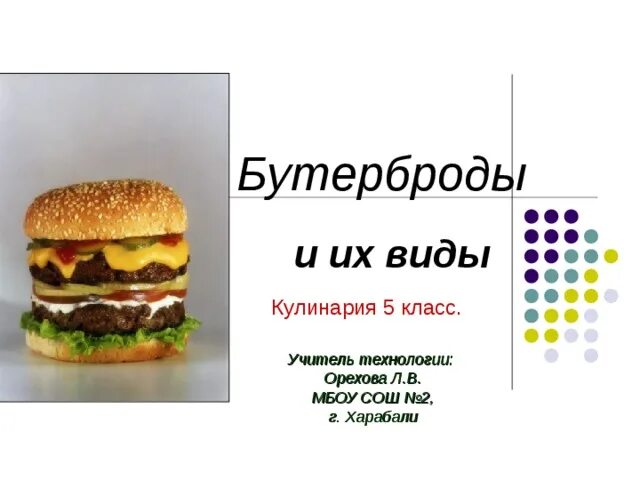 Бутерброды

и их виды

Кулинария 5 класс.

Учитель технологии:
Орехова Л.В.
МБОУ СОШ №2,
г. Харабали